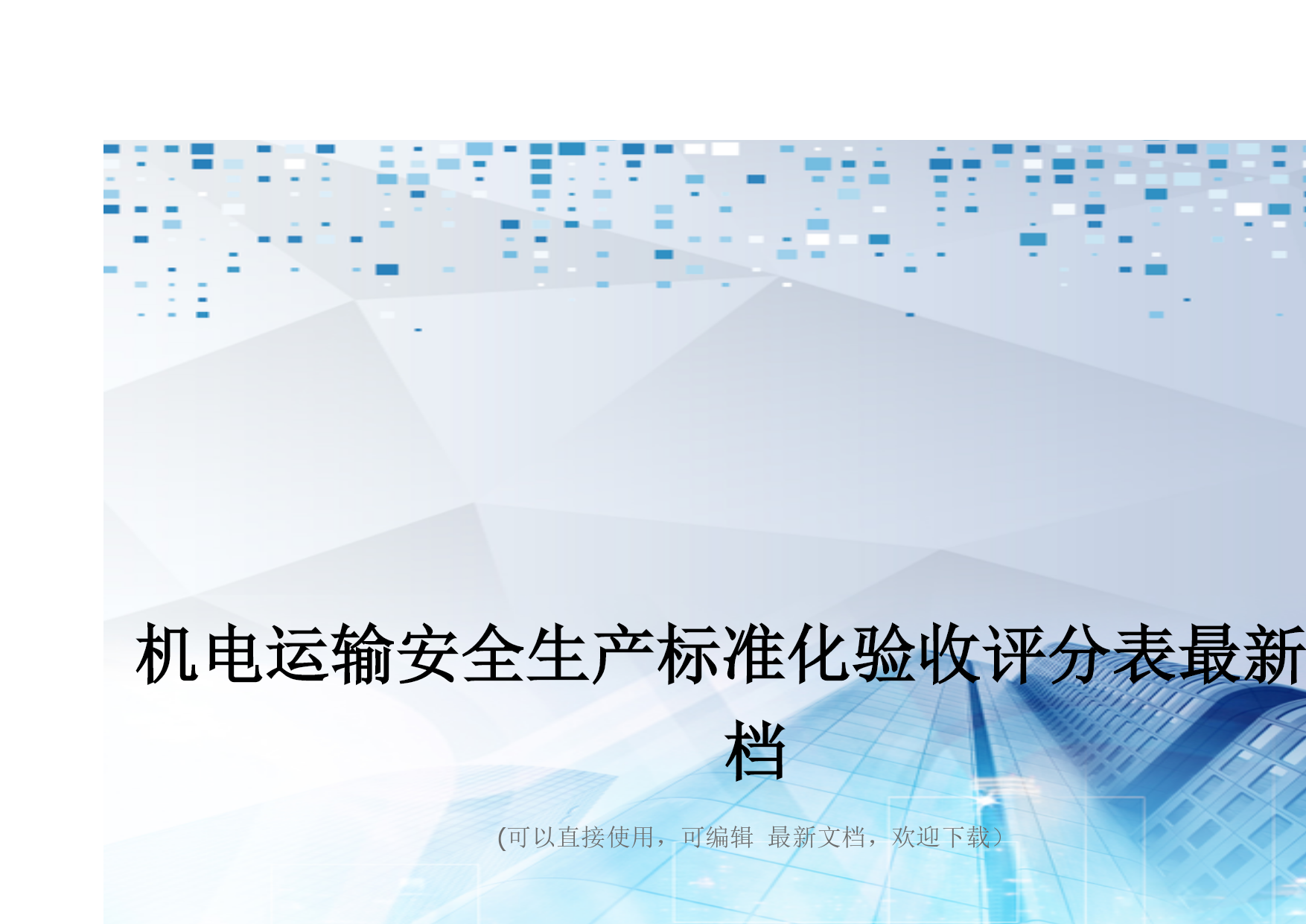 机电运输安全生产标准化验收评分表最新档

(可以直接使用，可编辑 最新文档，欢迎下载)